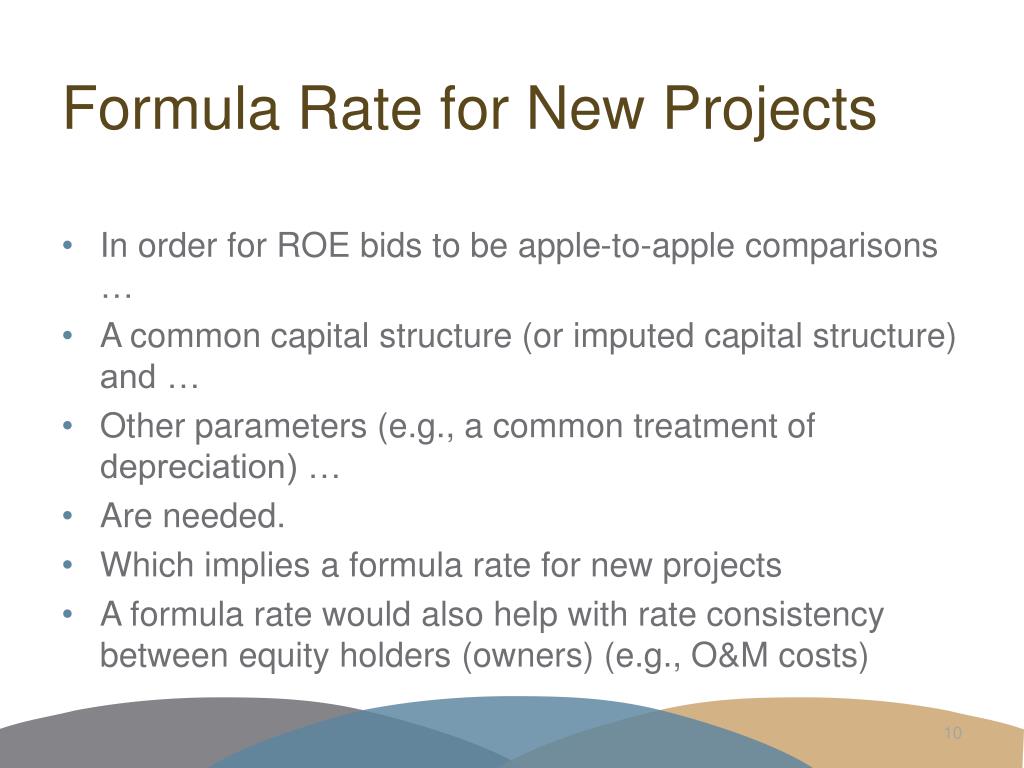 Formula Rate for New Projects

• In order for ROE bids to be apple-to-apple comparisons …
• A common capital structure (or imputed capital structure) and …
• Other parameters (e.g., a common treatment of depreciation) …
• Are needed.
• Which implies a formula rate for new projects
• A formula rate would also help with rate consistency between equity holders (owners) (e.g., O&M costs)

10